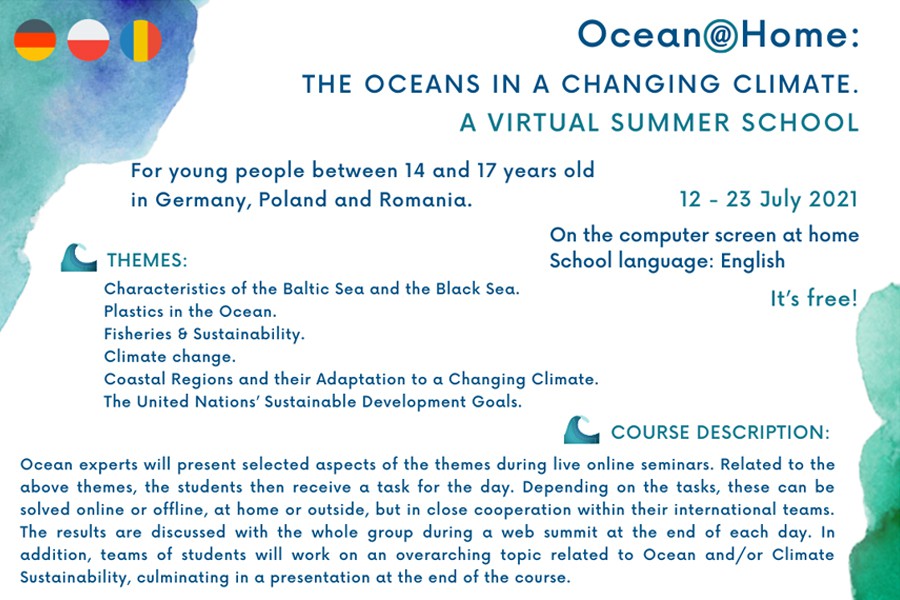 Ocean@Home:

THE OCEANS IN A CHANGING CLIMATE.
A VIRTUAL SUMMER SCHOOL

For young people between 14 and 17 years old in Germany, Poland and Romania.

12 - 23 July 2021

On the computer screen at home
School language: English

It's free!

THEMES:

Characteristics of the Baltic Sea and the Black Sea.
Plastics in the Ocean.
Fisheries & Sustainability.
Climate change.
Coastal Regions and their Adaptation to a Changing Climate.
The United Nations' Sustainable Development Goals.

COURSE DESCRIPTION:

Ocean experts will present selected aspects of the themes during live online seminars. Related to the above themes, the students then receive a task for the day. Depending on the tasks, these can be solved online or offline, at home or outside, but in close cooperation within their international teams. The results are discussed with the whole group during a web summit at the end of each day. In addition, teams of students will work on an overarching topic related to Ocean and/or Climate Sustainability, culminating in a presentation at the end of the course.